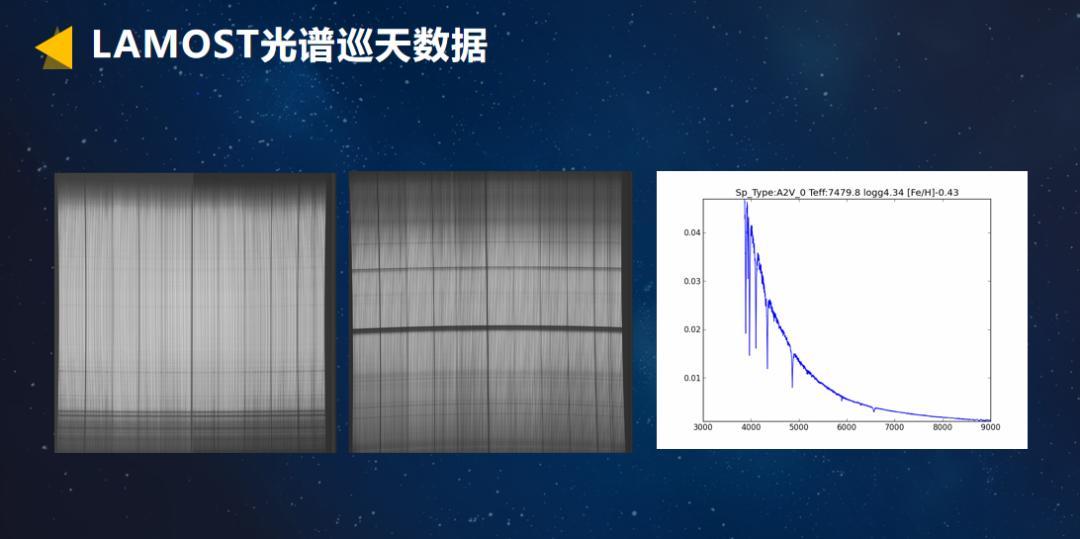 LAMOST光谱巡天数据

Sp_Type:A2V_0 Teff:7479.8 logg4.34 [Fe/H]-0.43

0.04
0.03
0.02
0.01

3000 4000 5000 6000 7000 8000 9000